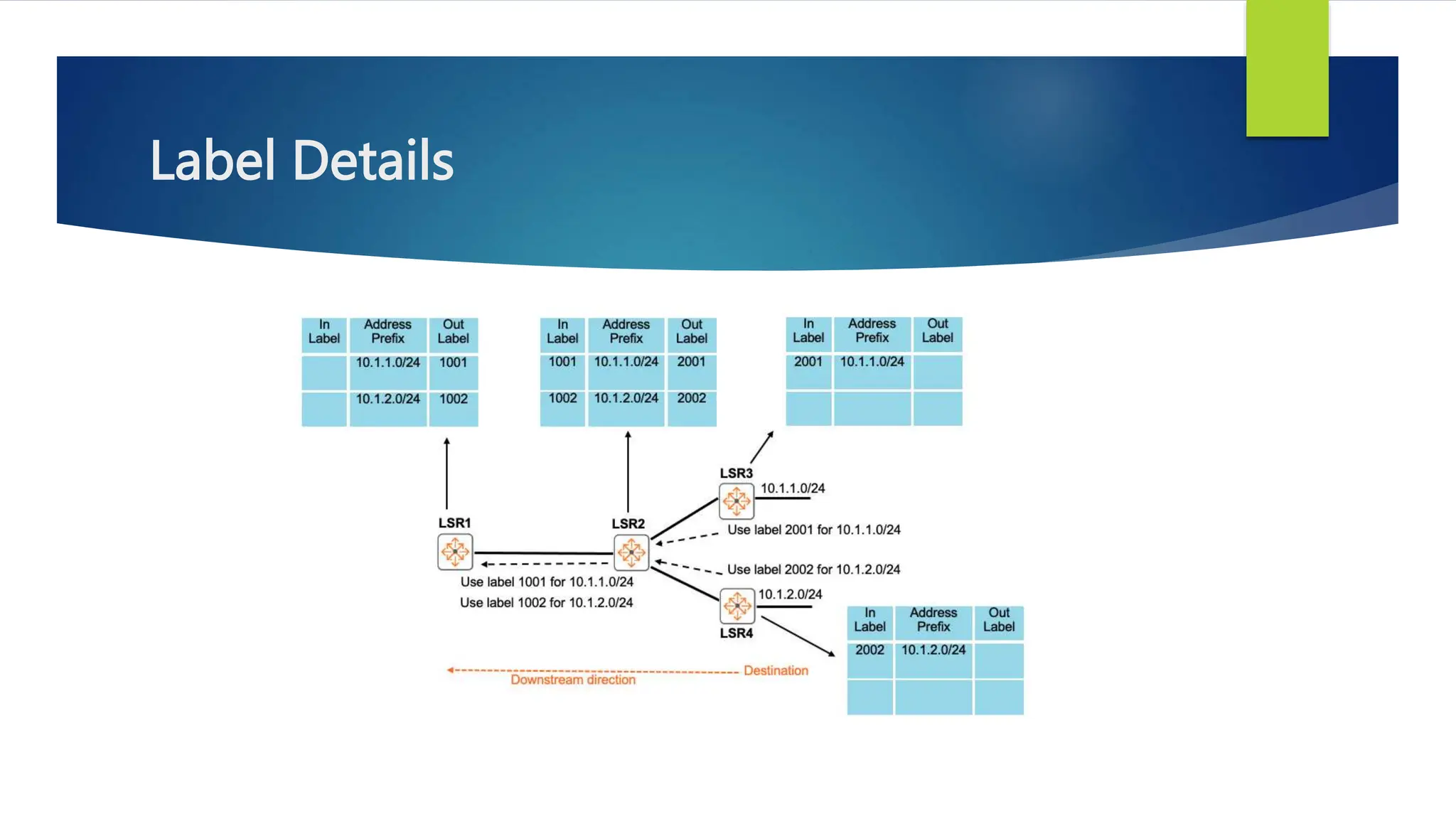 Label Details

| In Label | Address Prefix | Out Label |
|---|---|---|
| | 10.1.1.0/24 | 1001 |
| | 10.1.2.0/24 | 1002 |

| In Label | Address Prefix | Out Label |
|---|---|---|
| 1001 | 10.1.1.0/24 | 2001 |
| 1002 | 10.1.2.0/24 | 2002 |

| In Label | Address Prefix | Out Label |
|---|---|---|
| 2001 | 10.1.1.0/24 | |
| | | |

LSR3
10.1.1.0/24
LSR1
LSR2
Use label 2001 for 10.1.1.0/24
Use label 2002 for 10.1.2.0/24
Use label 1001 for 10.1.1.0/24
Use label 1002 for 10.1.2.0/24
10.1.2.0/24
LSR4

| In Label | Address Prefix | Out Label |
|---|---|---|
| 2002 | 10.1.2.0/24 | |
| | | |

Downstream direction
Destination